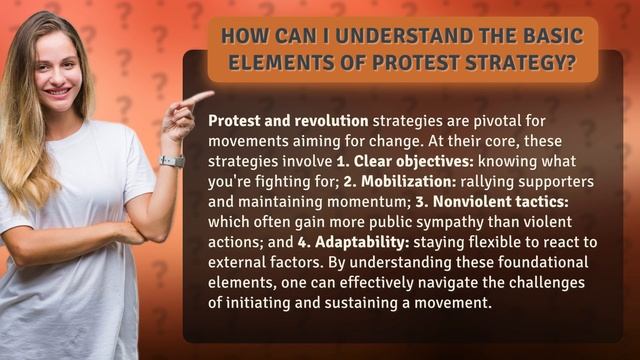 HOW CAN I UNDERSTAND THE BASIC ELEMENTS OF PROTEST STRATEGY?

Protest and revolution strategies are pivotal for movements aiming for change. At their core, these strategies involve 1. Clear objectives: knowing what you're fighting for; 2. Mobilization: rallying supporters and maintaining momentum; 3. Nonviolent tactics: which often gain more public sympathy than violent actions; and 4. Adaptability: staying flexible to react to external factors. By understanding these foundational elements, one can effectively navigate the challenges of initiating and sustaining a movement.